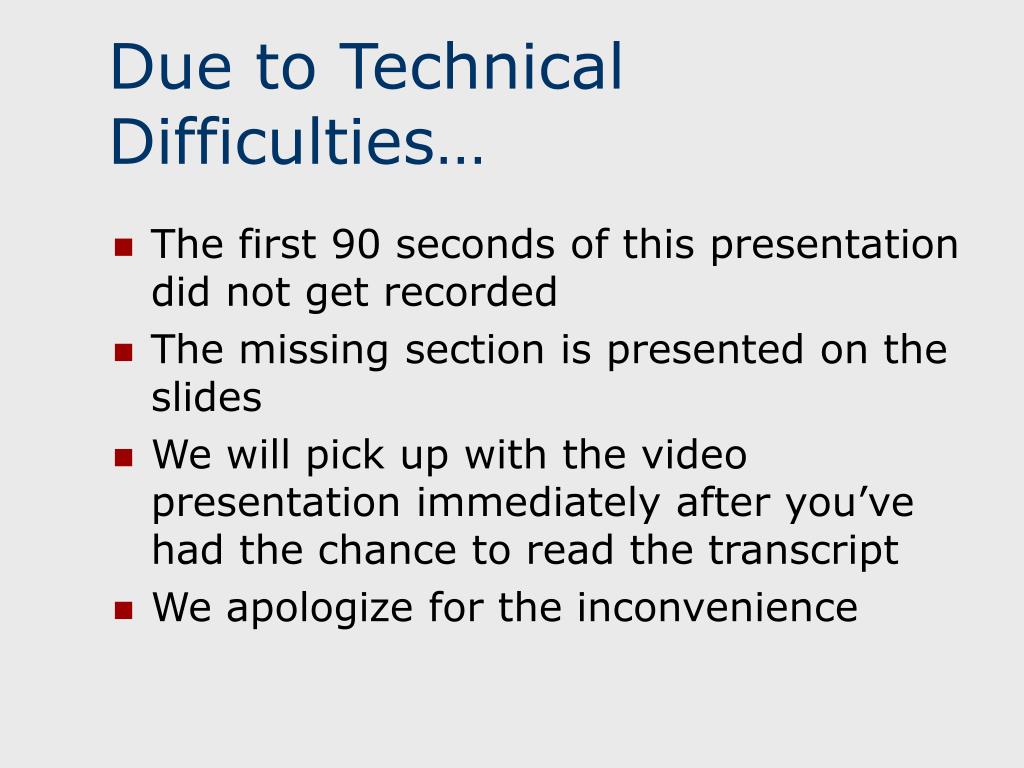 Due to Technical Difficulties…

- The first 90 seconds of this presentation did not get recorded
- The missing section is presented on the slides
- We will pick up with the video presentation immediately after you’ve had the chance to read the transcript
- We apologize for the inconvenience